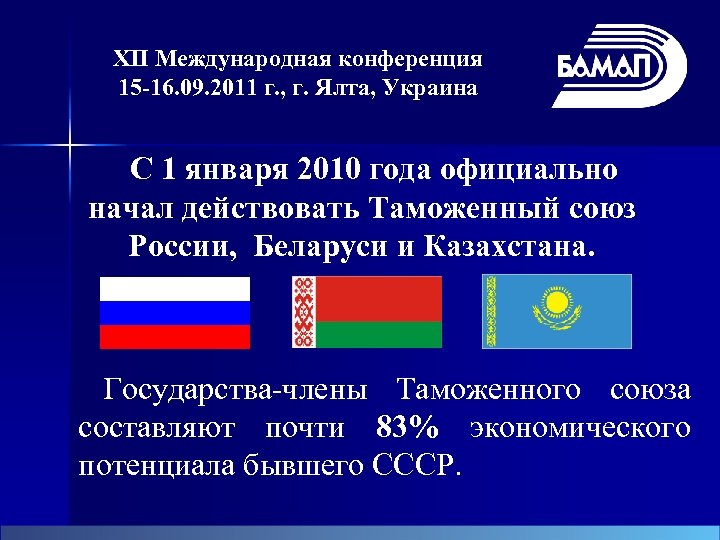 XII Международная конференция
15-16.09.2011 г., г. Ялта, Украина

БАМАП

С 1 января 2010 года официально начал действовать Таможенный союз России, Беларуси и Казахстана.

Государства-члены Таможенного союза составляют почти 83% экономического потенциала бывшего СССР.